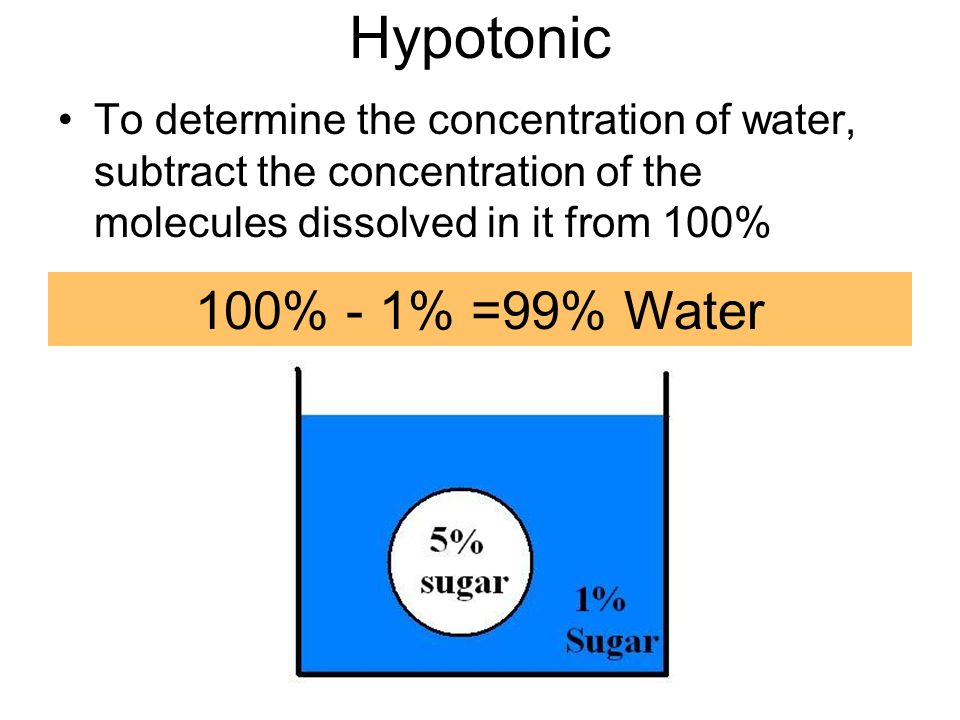 Hypotonic

• To determine the concentration of water, subtract the concentration of the molecules dissolved in it from 100%

100% - 1% =99% Water

5% sugar

1% Sugar